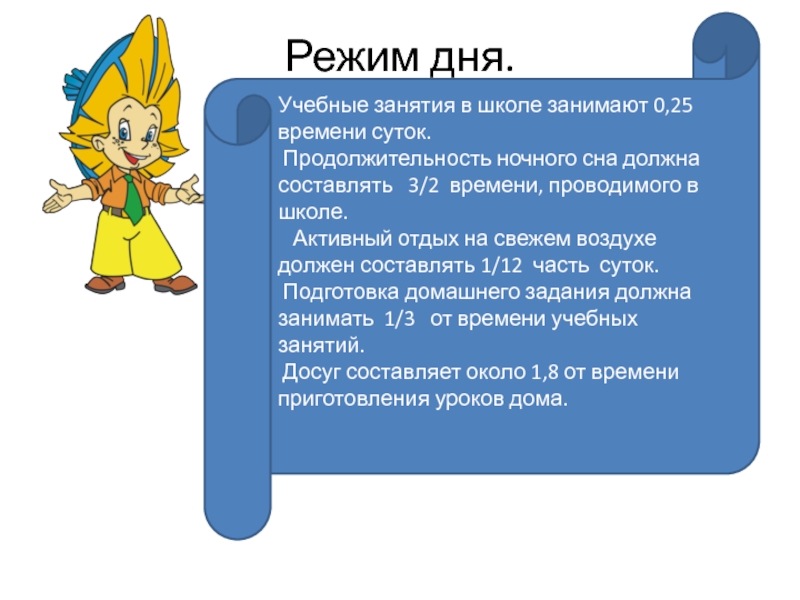 Режим дня.

Учебные занятия в школе занимают 0,25 времени суток.

Продолжительность ночного сна должна составлять 3/2 времени, проводимого в школе.

Активный отдых на свежем воздухе должен составлять 1/12 часть суток.

Подготовка домашнего задания должна занимать 1/3 от времени учебных занятий.

Досуг составляет около 1,8 от времени приготовления уроков дома.